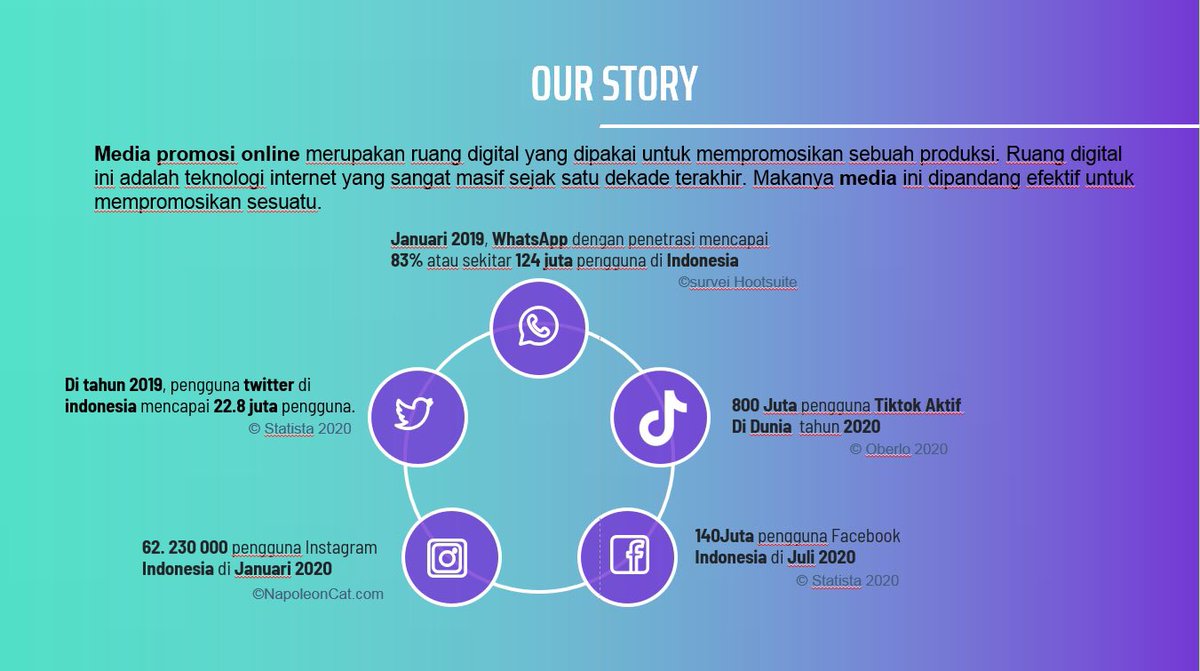 OUR STORY

Media promosi online merupakan ruang digital yang dipakai untuk mempromosikan sebuah produksi. Ruang digital ini adalah teknologi internet yang sangat masif sejak satu dekade terakhir. Makanya media ini dipandang efektif untuk mempromosikan sesuatu.

Januari 2019, WhatsApp dengan penetrasi mencapai 83% atau sekitar 124 juta pengguna di Indonesia
©survei Hootsuite

Di tahun 2019, pengguna twitter di indonesia mencapai 22.8 juta pengguna.
© Statista 2020

800 Juta pengguna Tiktok Aktif Di Dunia tahun 2020
© Oberlo 2020

62. 230 000 pengguna Instagram Indonesia di Januari 2020
©NapoleonCat.com

140Juta pengguna Facebook Indonesia di Juli 2020
© Statista 2020